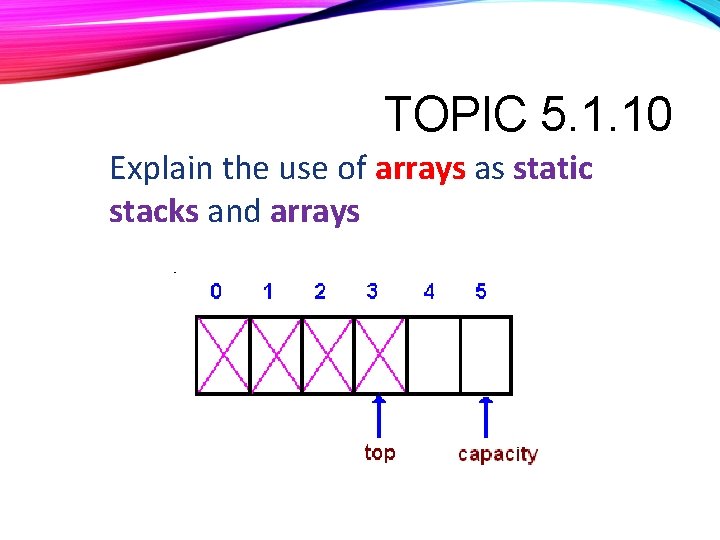 TOPIC 5.1.10

Explain the use of arrays as static stacks and arrays

0 1 2 3 4 5

top capacity